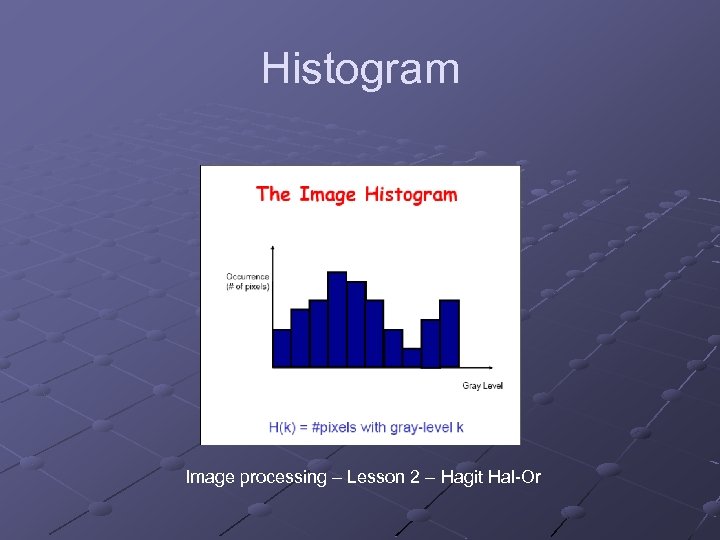 Histogram

The Image Histogram

Occurrence (# of pixels)

Gray Level

H(k) = #pixels with gray-level k

Image processing – Lesson 2 – Hagit Hal-Or